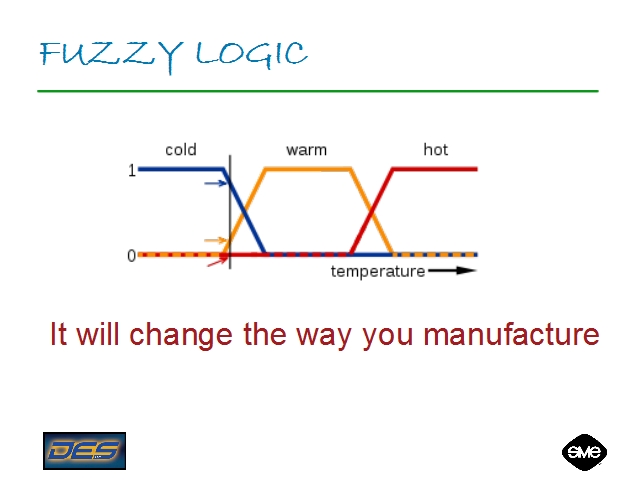 FUZZY LOGIC

cold
warm
hot
1
0
temperature

It will change the way you manufacture

DES

sme